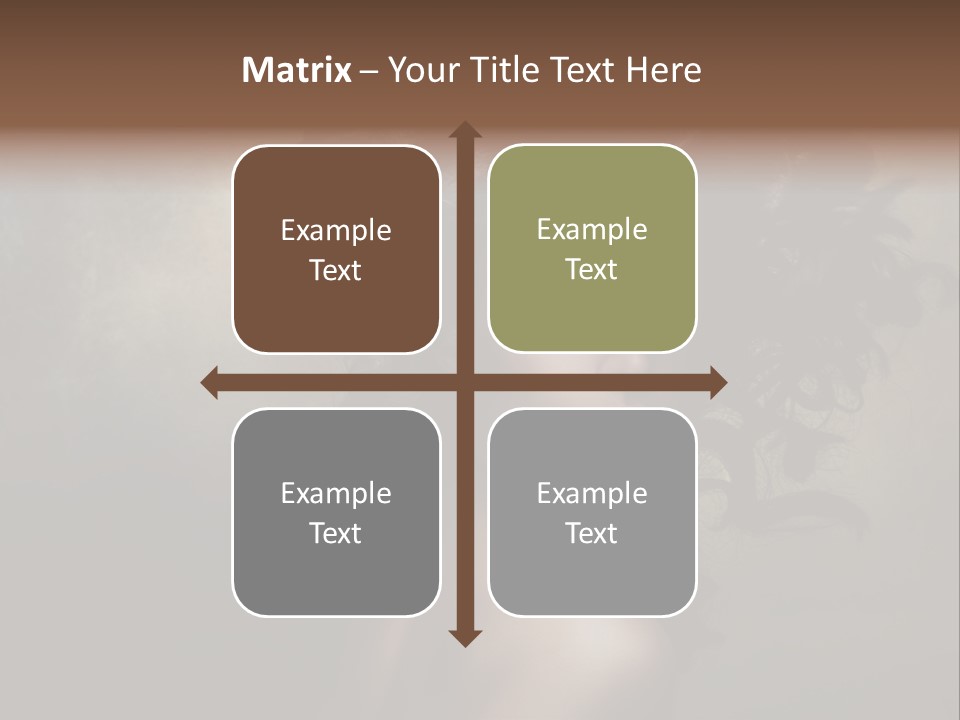 Matrix – Your Title Text Here

Example Text

Example Text

Example Text

Example Text